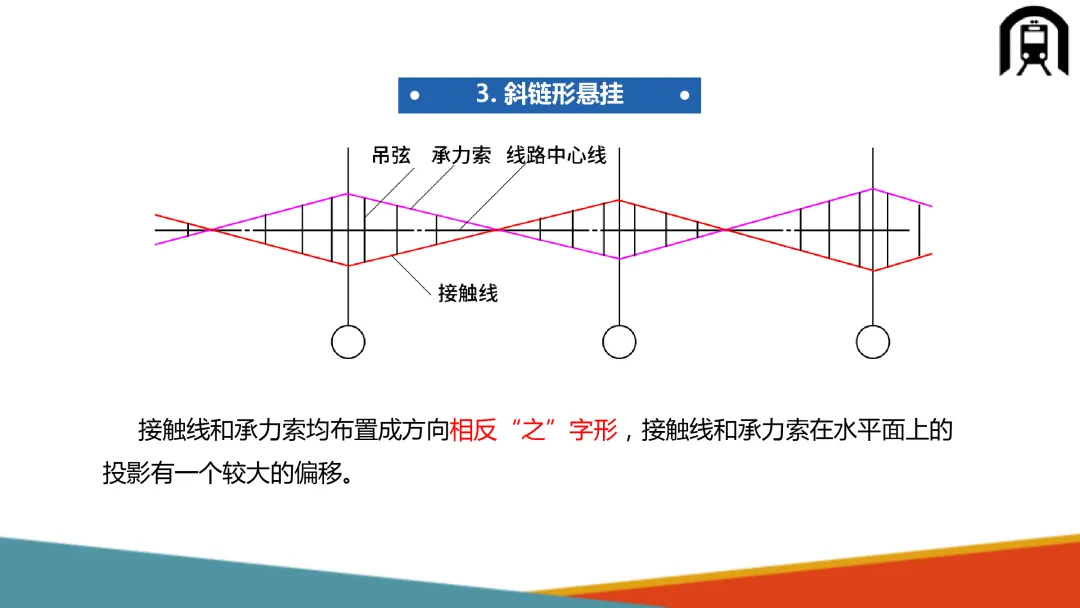 3. 斜链形悬挂

吊弦 承力索 线路中心线

接触线

接触线和承力索均布置成方向相反“之”字形，接触线和承力索在水平面上的投影有一个较大的偏移。